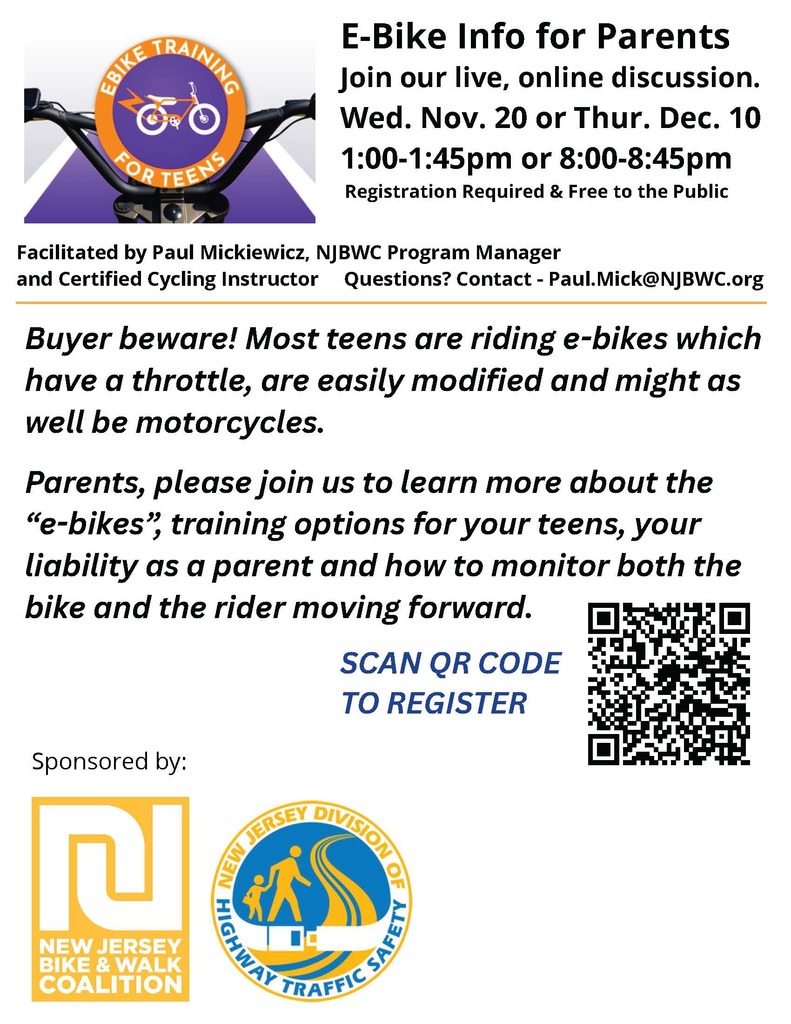 EBIKE TRAINING FOR TEENS

E-Bike Info for Parents
Join our live, online discussion.
Wed. Nov. 20 or Thur. Dec. 10
1:00-1:45pm or 8:00-8:45pm
Registration Required & Free to the Public

Facilitated by Paul Mickiewicz, NJBWC Program Manager and Certified Cycling Instructor Questions? Contact - Paul.Mick@NJBWC.org

Buyer beware! Most teens are riding e-bikes which have a throttle, are easily modified and might as well be motorcycles.

Parents, please join us to learn more about the "e-bikes", training options for your teens, your liability as a parent and how to monitor both the bike and the rider moving forward.

SCAN QR CODE TO REGISTER

Sponsored by:

NEW JERSEY BIKE & WALK COALITION

NEW JERSEY DIVISION OF HIGHWAY TRAFFIC SAFETY